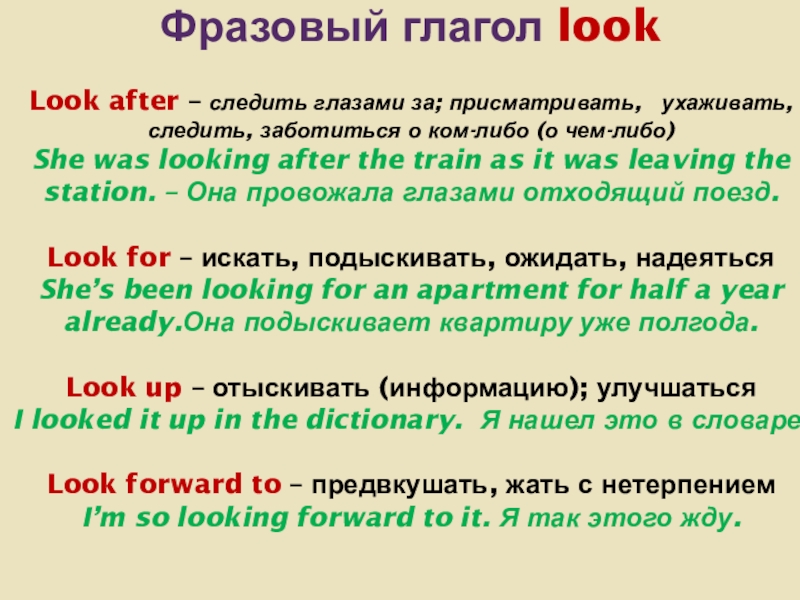 Фразовый глагол look

Look after – следить глазами за; присматривать, ухаживать, следить, заботиться о ком-либо (о чем-либо)
She was looking after the train as it was leaving the station. – Она провожала глазами отходящий поезд.

Look for – искать, подыскивать, ожидать, надеяться
She's been looking for an apartment for half a year already.Она подыскивает квартиру уже полгода.

Look up – отыскивать (информацию); улучшаться
I looked it up in the dictionary. Я нашел это в словаре

Look forward to – предвкушать, жать с нетерпением
I'm so looking forward to it. Я так этого жду.